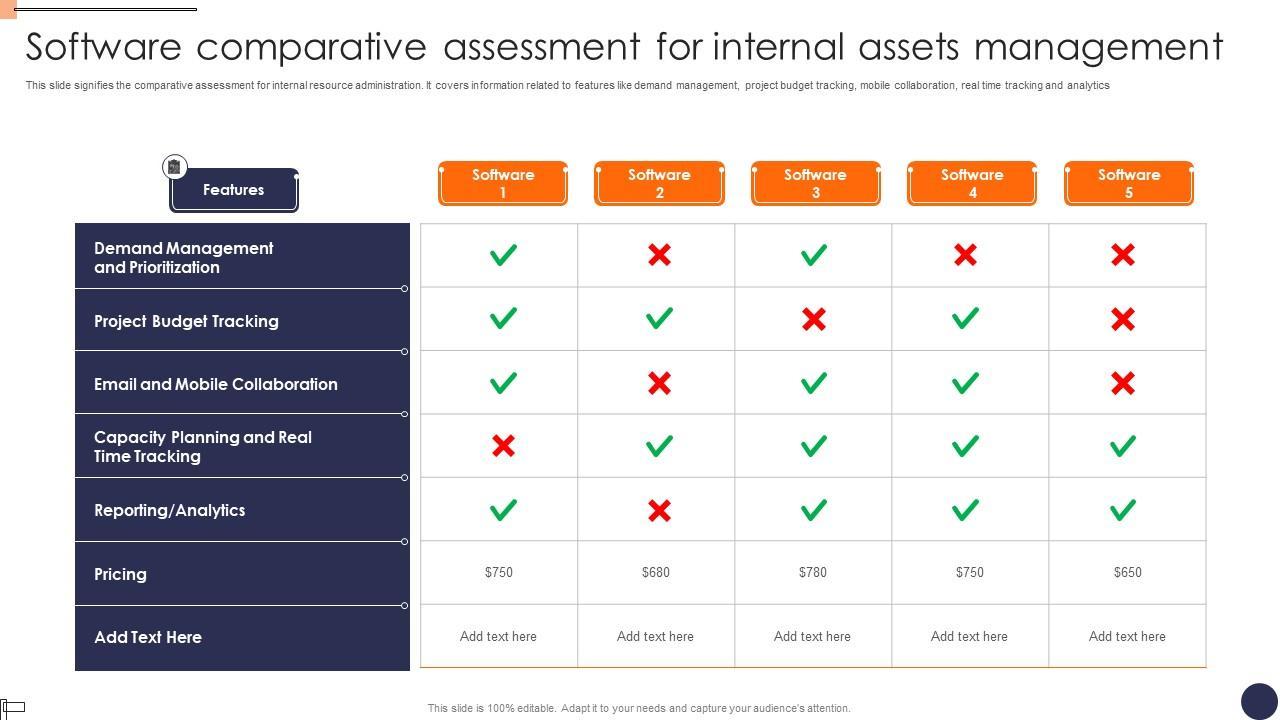 Software comparative assessment for internal assets management

This slide signifies the comparative assessment for internal resource administration. It covers information related to features like demand management, project budget tracking, mobile collaboration, real time tracking and analytics

| Features | Software 1 | Software 2 | Software 3 | Software 4 | Software 5 |
|---|---|---|---|---|---|
| Demand Management and Prioritization | ✓ | ✗ | ✓ | ✗ | ✗ |
| Project Budget Tracking | ✓ | ✓ | ✗ | ✓ | ✗ |
| Email and Mobile Collaboration | ✓ | ✗ | ✓ | ✓ | ✗ |
| Capacity Planning and Real Time Tracking | ✗ | ✓ | ✓ | ✓ | ✓ |
| Reporting/Analytics | ✓ | ✗ | ✓ | ✓ | ✓ |
| Pricing | \$750 | \$680 | \$780 | \$750 | \$650 |
| Add Text Here | Add text here | Add text here | Add text here | Add text here | Add text here |

This slide is 100% editable. Adapt it to your needs and capture your audience's attention.